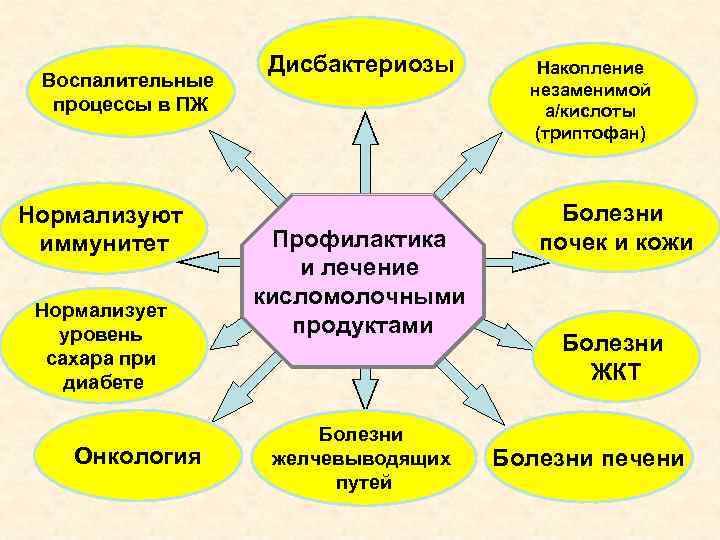 Профилактика и лечение кисломолочными продуктами

Воспалительные процессы в ПЖ

Дисбактериозы

Накопление незаменимой а/кислоты (триптофан)

Нормализуют иммунитет

Болезни почек и кожи

Нормализует уровень сахара при диабете

Болезни ЖКТ

Онкология

Болезни желчевыводящих путей

Болезни печени